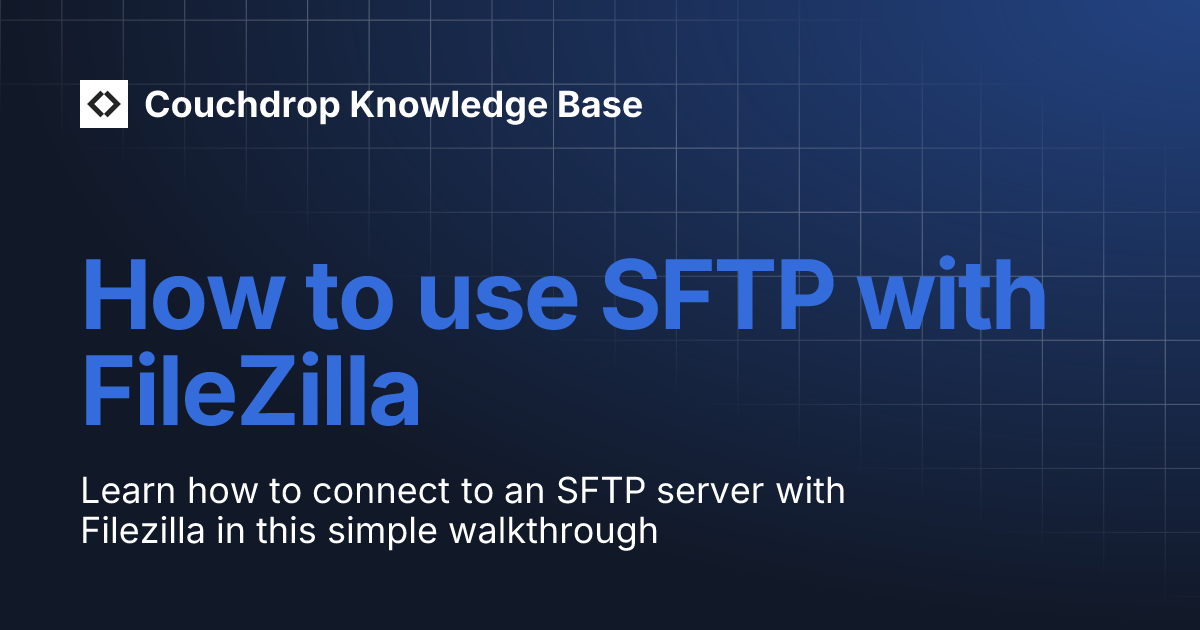 Couchdrop Knowledge Base

How to use SFTP with FileZilla

Learn how to connect to an SFTP server with Filezilla in this simple walkthrough